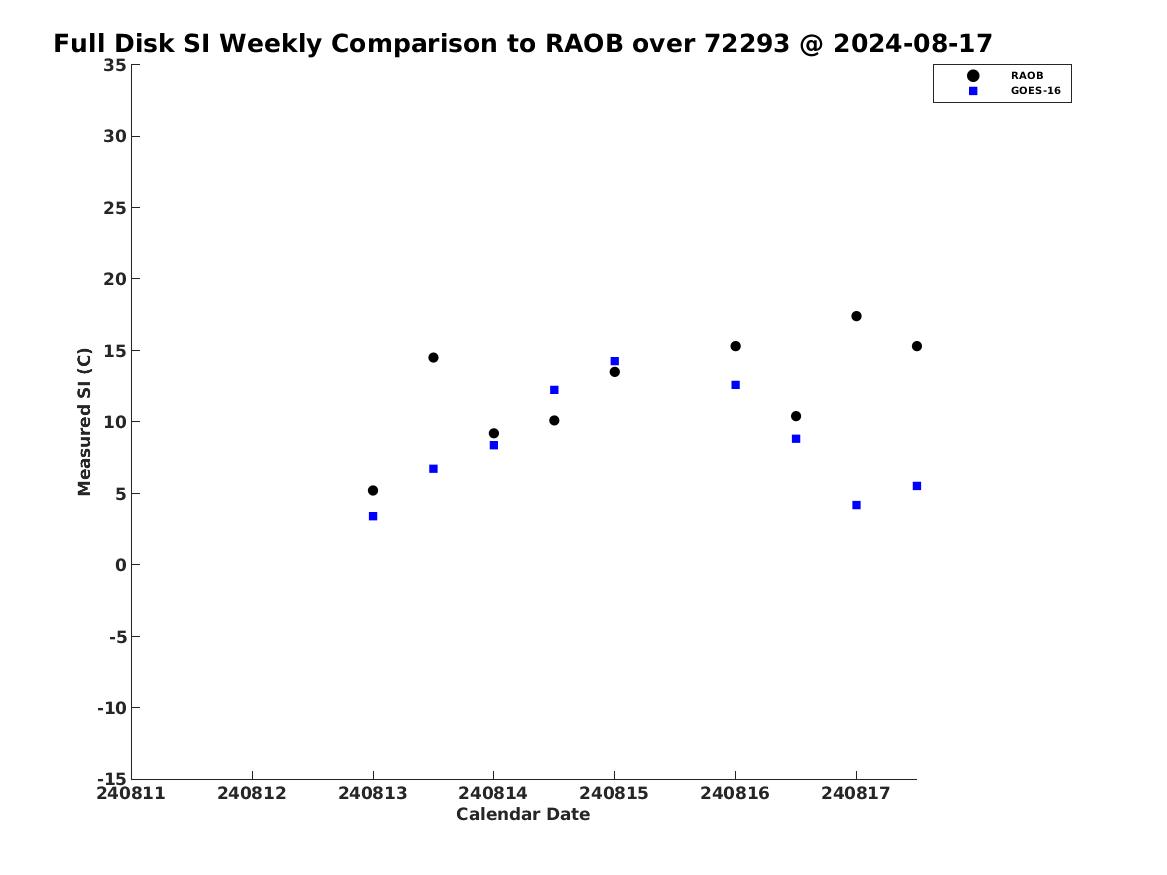 Full Disk SI Weekly Comparison to RAOB over 72293 @ 2024-08-17

RAOB
GOES-16

Measured SI (C)

35
30
25
20
15
10
5
0
-5
-10
-15

240811 240812 240813 240814 240815 240816 240817

Calendar Date